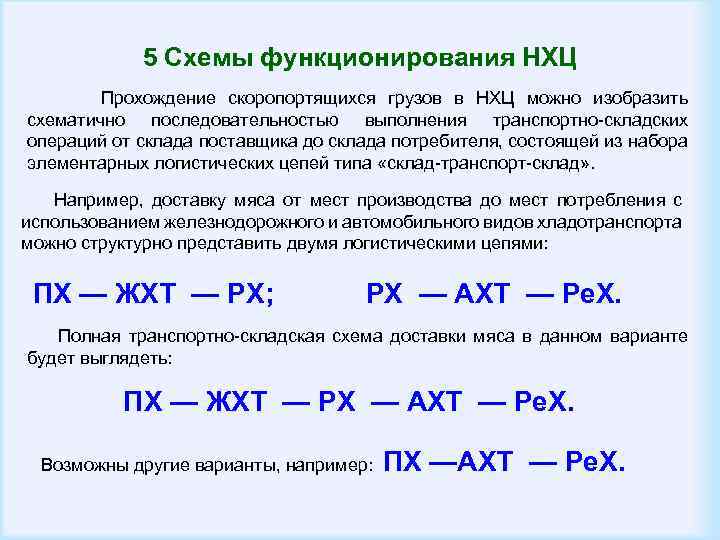 5 Схемы функционирования НХЦ

Прохождение скоропортящихся грузов в НХЦ можно изобразить схематично последовательностью выполнения транспортно-складских операций от склада поставщика до склада потребителя, состоящей из набора элементарных логистических цепей типа «склад-транспорт-склад».

Например, доставку мяса от мест производства до мест потребления с использованием железнодорожного и автомобильного видов хладотранспорта можно структурно представить двумя логистическими цепями:

ПХ — ЖХТ — РХ; РХ — АХТ — РеХ.

Полная транспортно-складская схема доставки мяса в данном варианте будет выглядеть:

ПХ — ЖХТ — РХ — АХТ — РеХ.

Возможны другие варианты, например: ПХ —АХТ — РеХ.